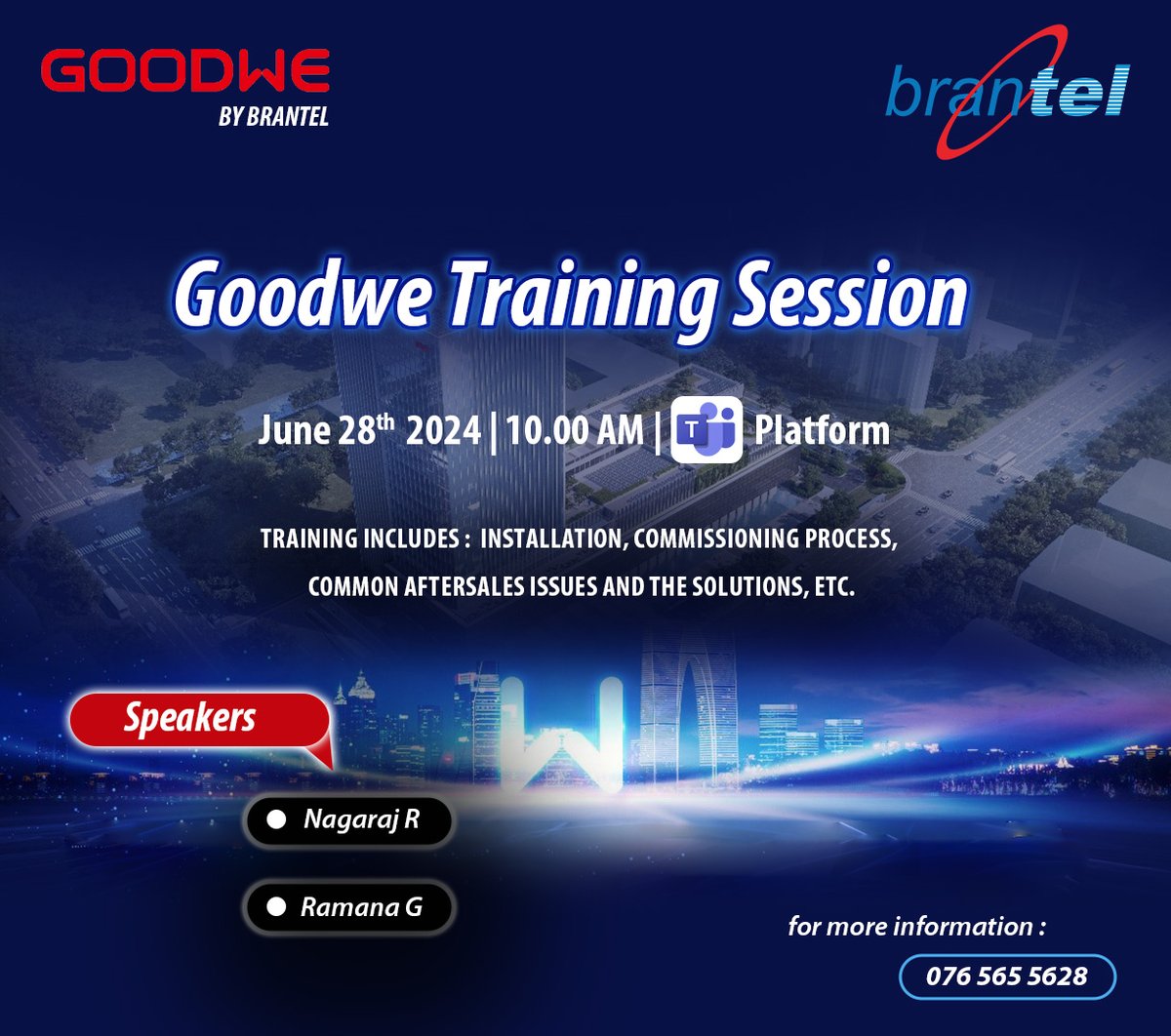 GOODWE
BY BRANTEL

brantel

Goodwe Training Session

June 28$^{th}$ 2024 | 10.00 AM | T Platform

TRAINING INCLUDES : INSTALLATION, COMMISSIONING PROCESS, COMMON AFTERSALES ISSUES AND THE SOLUTIONS, ETC.

Speakers

Nagaraj R

Ramana G

for more information :

076 565 5628